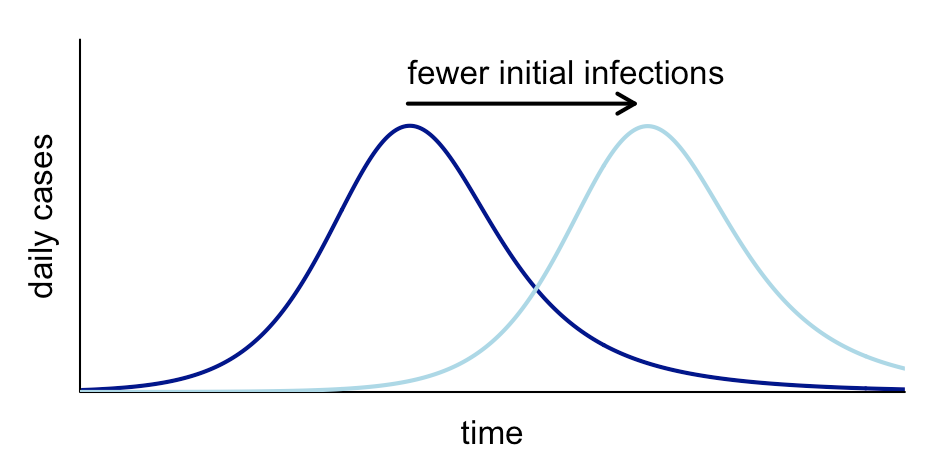 fewer initial infections

daily cases

time